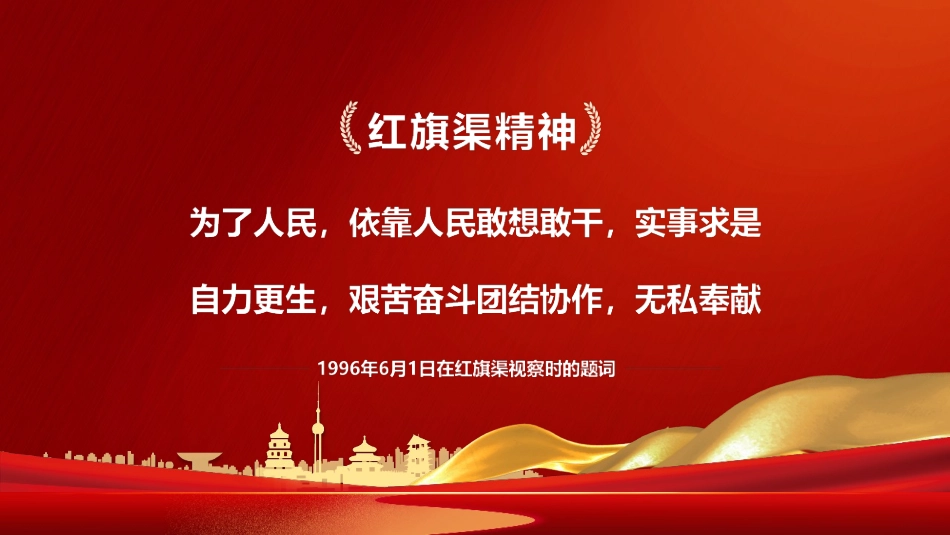 红旗渠精神

为了人民，依靠人民敢想敢干，实事求是

自力更生，艰苦奋斗团结协作，无私奉献

1996年6月1日在红旗渠视察时的题词